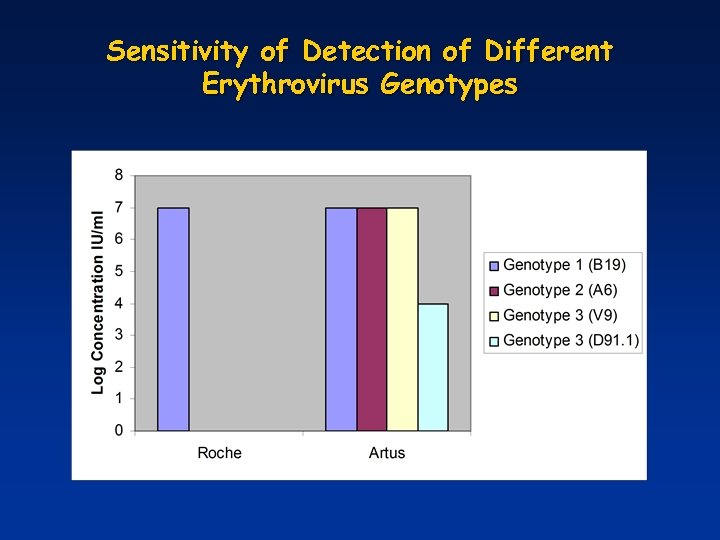 Sensitivity of Detection of Different Erythrovirus Genotypes

Log Concentration IU/ml

8
7
6
5
4
3
2
1
0

Roche
Artus

Genotype 1 (B19)
Genotype 2 (A6)
Genotype 3 (V9)
Genotype 3 (D91.1)